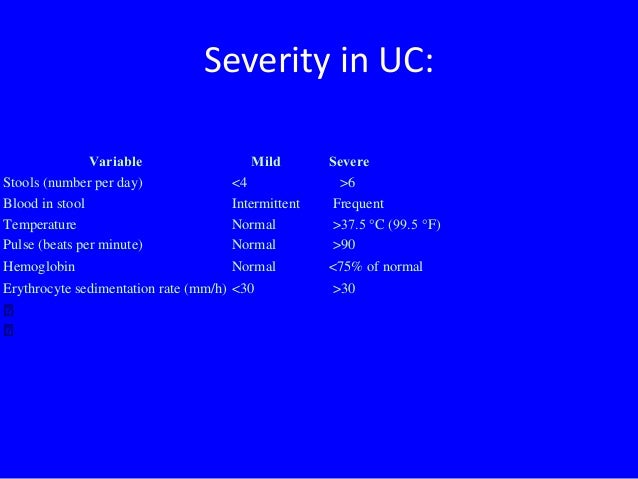 Severity in UC:

| Variable | Mild | Severe |
|---|---|---|
| Stools (number per day) | <4 | >6 |
| Blood in stool | Intermittent | Frequent |
| Temperature | Normal | >37.5 °C (99.5 °F) |
| Pulse (beats per minute) | Normal | >90 |
| Hemoglobin | Normal | <75% of normal |
| Erythrocyte sedimentation rate (mm/h) | <30 | >30 |